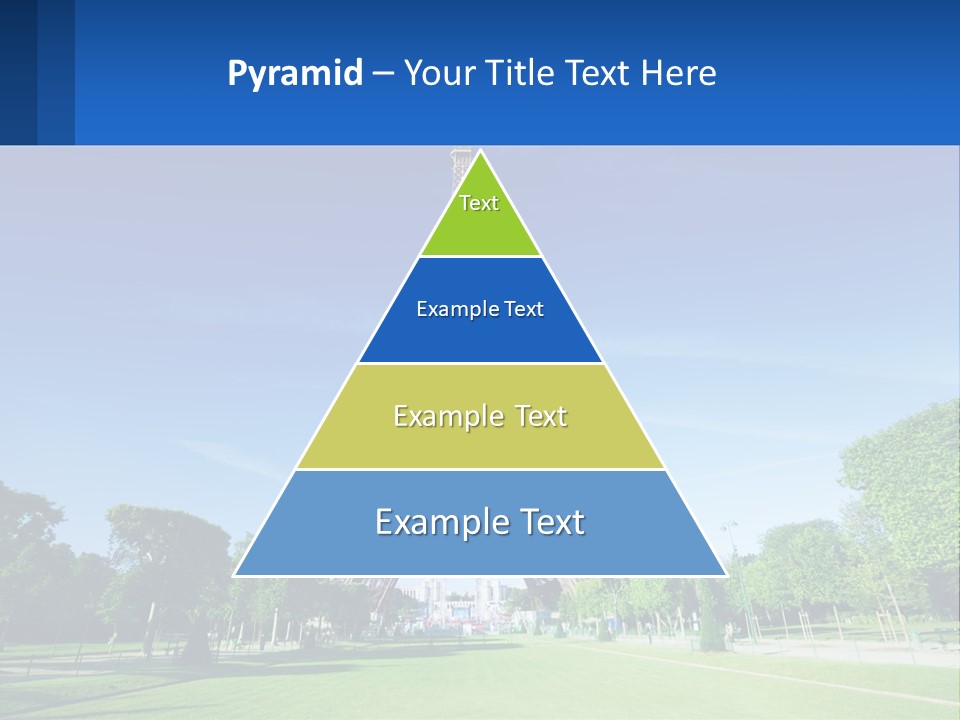 Pyramid – Your Title Text Here

Text

Example Text

Example Text

Example Text